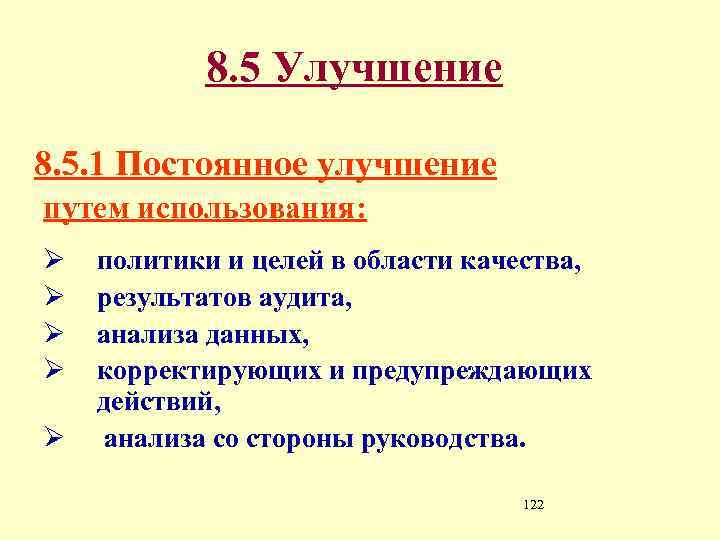 8.5 Улучшение

8.5.1 Постоянное улучшение путем использования:

➢ политики и целей в области качества,
➢ результатов аудита,
➢ анализа данных,
➢ корректирующих и предупреждающих действий,
➢ анализа со стороны руководства.

122